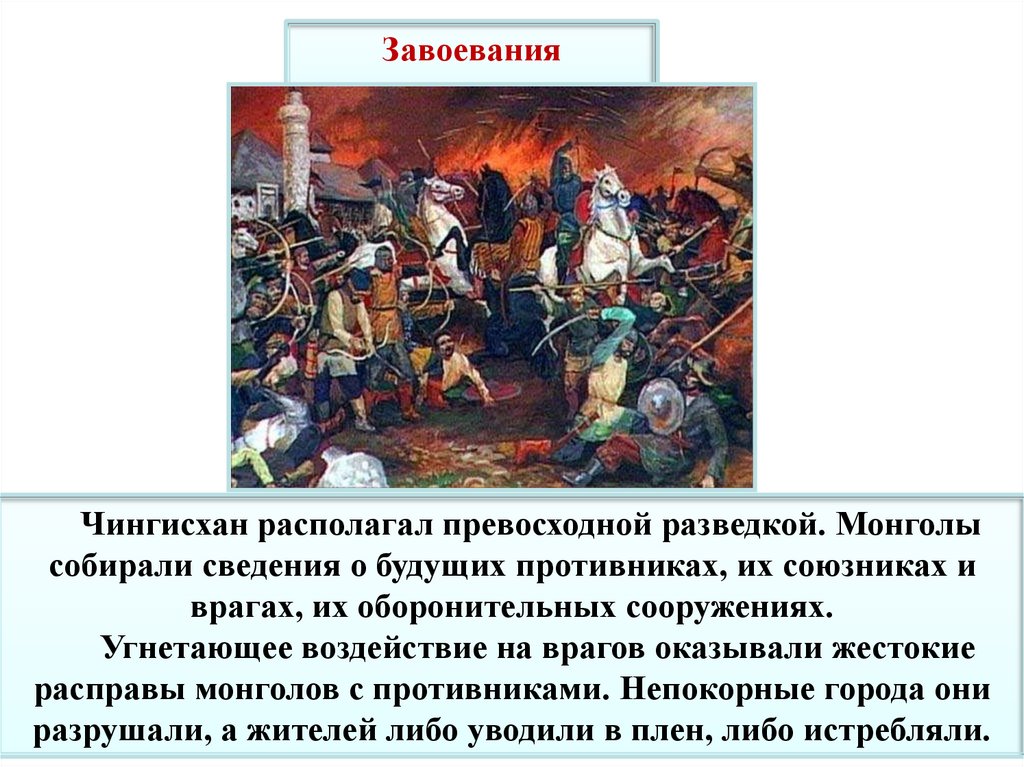 Завоевания

Чингисхан располагал превосходной разведкой. Монголы собирали сведения о будущих противниках, их союзниках и врагах, их оборонительных сооружениях.

Угнетающее воздействие на врагов оказывали жестокие расправы монголов с противниками. Непокорные города они разрушали, а жителей либо уводили в плен, либо истребляли.